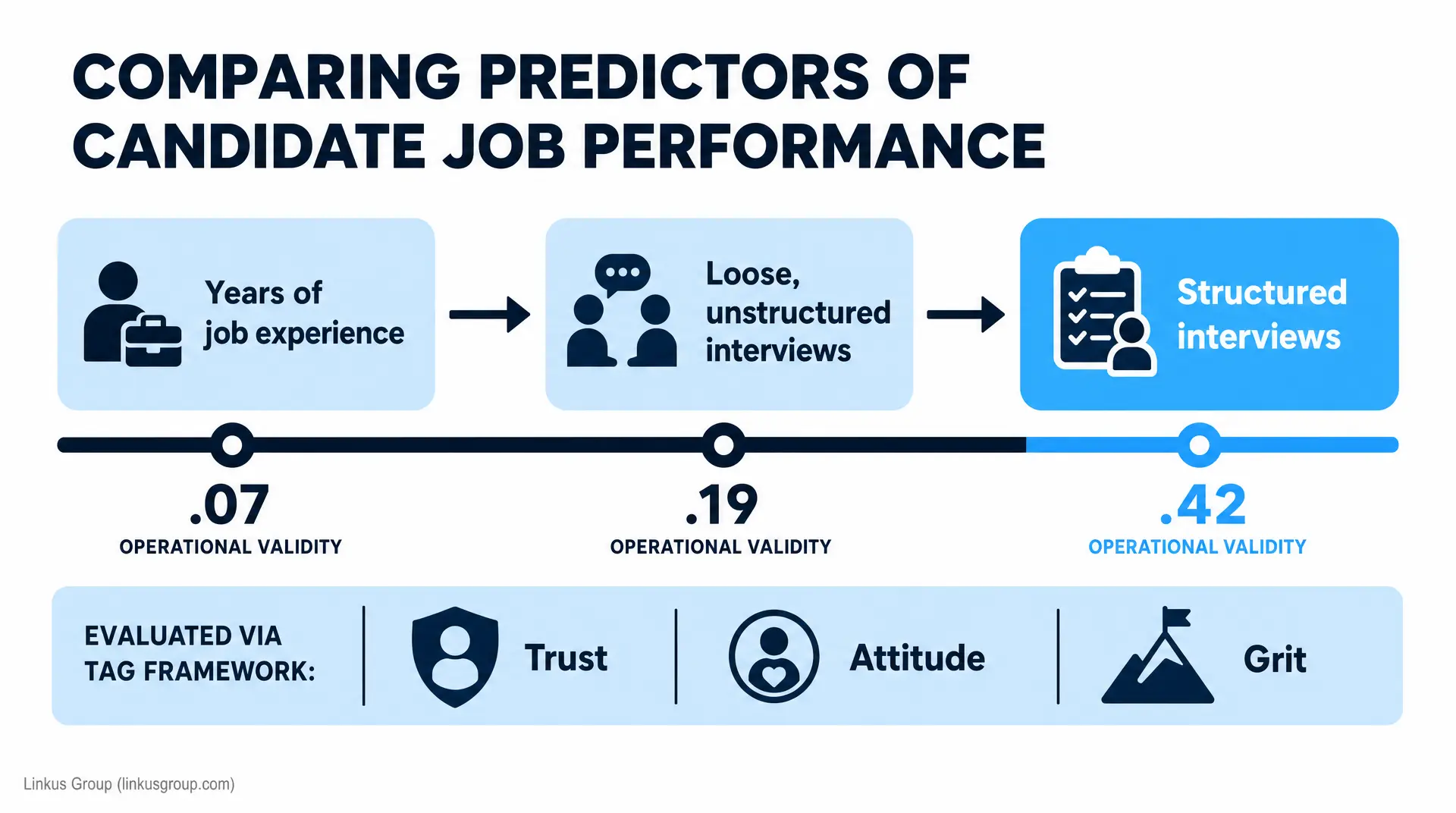 COMPARING PREDICTORS OF CANDIDATE JOB PERFORMANCE

Years of job experience

Loose, unstructured interviews

Structured interviews

.07
OPERATIONAL VALIDITY

.19
OPERATIONAL VALIDITY

.42
OPERATIONAL VALIDITY

EVALUATED VIA TAG FRAMEWORK:

Trust

Attitude

Grit

Linkus Group (linkusgroup.com)